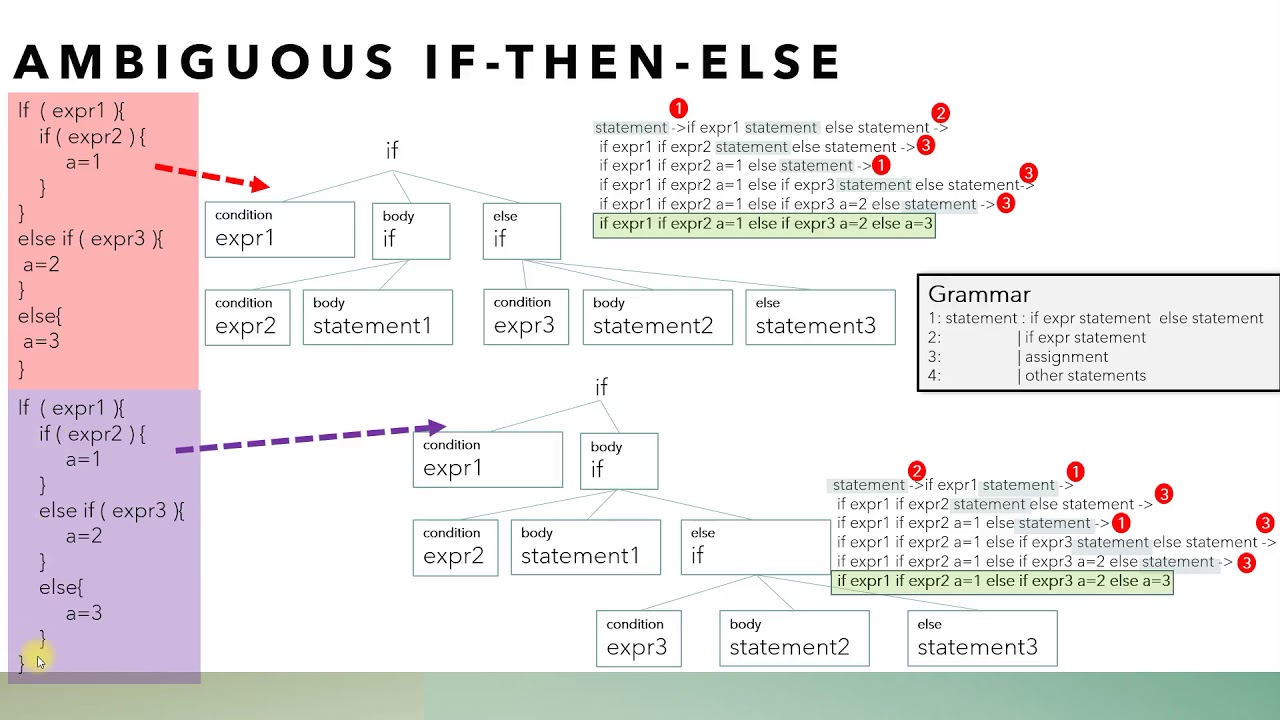 AMBIGUOUS IF-THEN-ELSE

If ( expr1 ){
if ( expr2 ) {
a=1
}
}
else if ( expr3 ){
a=2
}
else{
a=3
}

If ( expr1 ){
if ( expr2 ) {
a=1
}
else if ( expr3 ){
a=2
}
else{
a=3
}
}

if

condition expr1

body if

else if

condition expr2

body statement1

condition expr3

body statement2

else statement3

1 2
statement ->if expr1 statement else statement ->
if expr1 if expr2 statement else statement -> 3
if expr1 if expr2 a=1 else statement -> 1
3
if expr1 if expr2 a=1 else if expr3 statement else statement->
if expr1 if expr2 a=1 else if expr3 a=2 else statement -> 3
if expr1 if expr2 a=1 else if expr3 a=2 else a=3

Grammar
1: statement : if expr statement else statement
2: | if expr statement
3: | assignment
4: | other statements

if

condition expr1

body if

condition expr2

body statement1

else if

condition expr3

body statement2

else statement3

2 1
statement ->if expr1 statement ->
if expr1 if expr2 statement else statement -> 3
if expr1 if expr2 a=1 else statement -> 1
3
if expr1 if expr2 a=1 else if expr3 statement else statement ->
if expr1 if expr2 a=1 else if expr3 a=2 else statement -> 3
if expr1 if expr2 a=1 else if expr3 a=2 else a=3